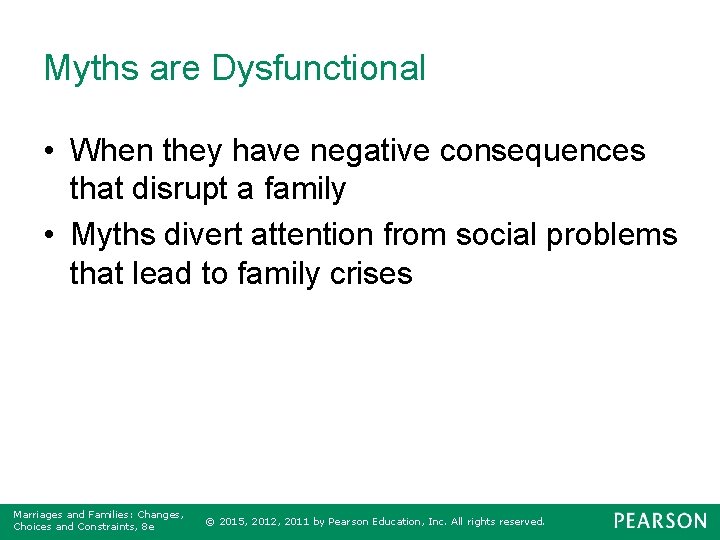 Myths are Dysfunctional

• When they have negative consequences that disrupt a family

• Myths divert attention from social problems that lead to family crises

Marriages and Families: Changes, Choices and Constraints, 8e

© 2015, 2012, 2011 by Pearson Education, Inc. All rights reserved.

PEARSON